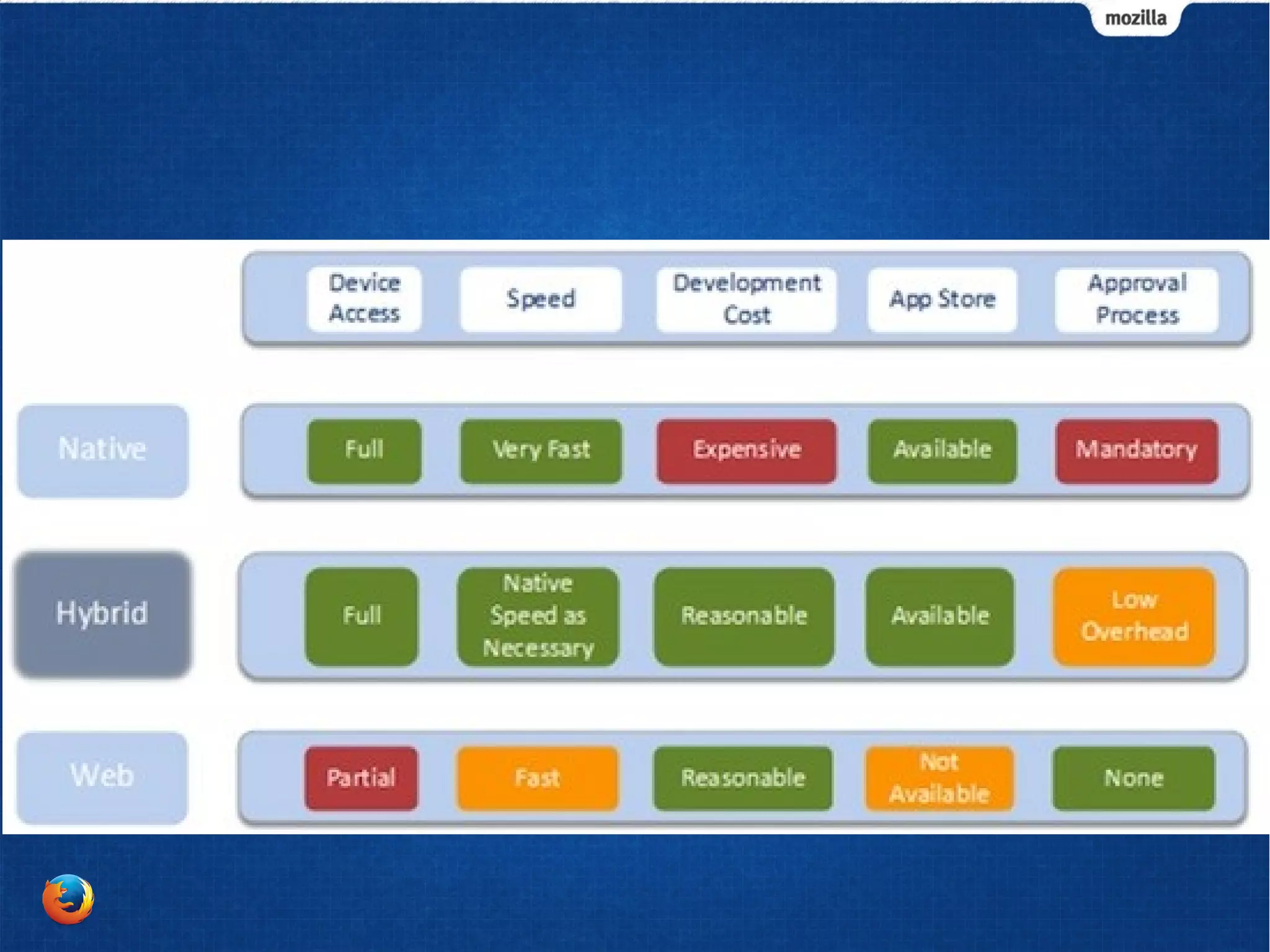 mozilla

|  | Device Access | Speed | Development Cost | App Store | Approval Process |
|---|---|---|---|---|---|
| Native | Full | Very Fast | Expensive | Available | Mandatory |
| Hybrid | Full | Native Speed as Necessary | Reasonable | Available | Low Overhead |
| Web | Partial | Fast | Reasonable | Not Available | None |